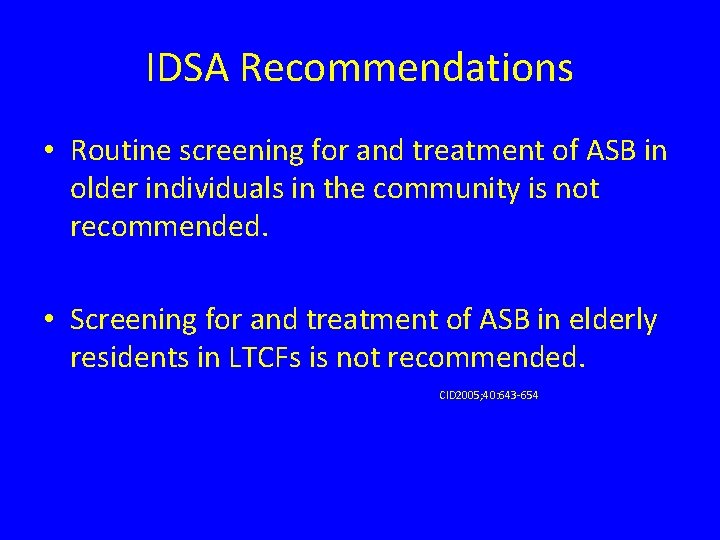 IDSA Recommendations

• Routine screening for and treatment of ASB in older individuals in the community is not recommended.

• Screening for and treatment of ASB in elderly residents in LTCFs is not recommended.

CID2005;40:643-654